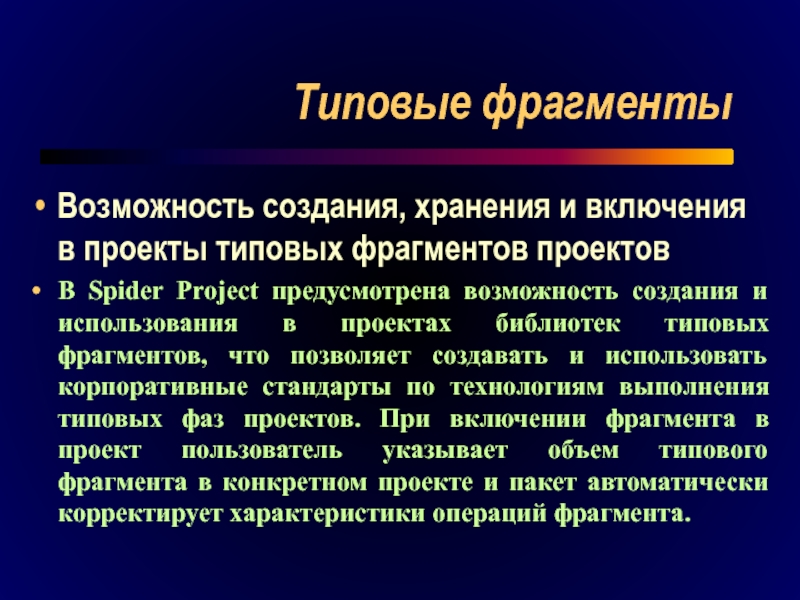 Типовые фрагменты

• Возможность создания, хранения и включения в проекты типовых фрагментов проектов

• В Spider Project предусмотрена возможность создания и использования в проектах библиотек типовых фрагментов, что позволяет создавать и использовать корпоративные стандарты по технологиям выполнения типовых фаз проектов. При включении фрагмента в проект пользователь указывает объем типового фрагмента в конкретном проекте и пакет автоматически корректирует характеристики операций фрагмента.